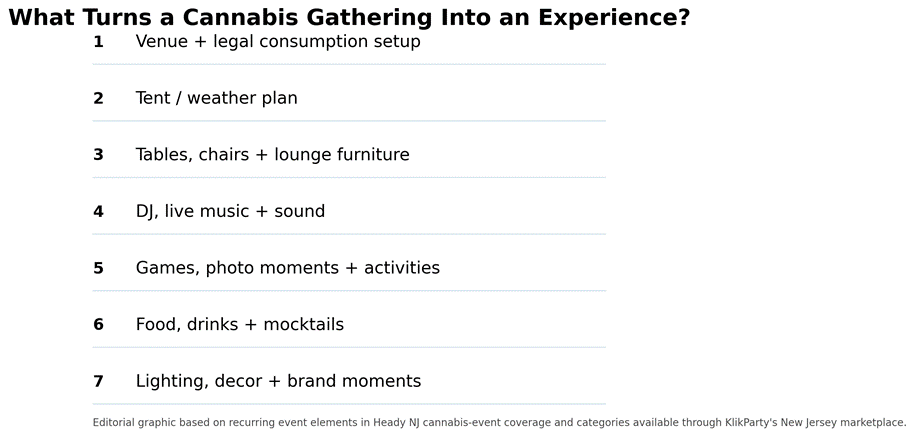 What Turns a Cannabis Gathering Into an Experience?

1 Venue + legal consumption setup

2 Tent / weather plan

3 Tables, chairs + lounge furniture

4 DJ, live music + sound

5 Games, photo moments + activities

6 Food, drinks + mocktails

7 Lighting, decor + brand moments

Editorial graphic based on recurring event elements in Heady NJ cannabis-event coverage and categories available through KlikParty's New Jersey marketplace.